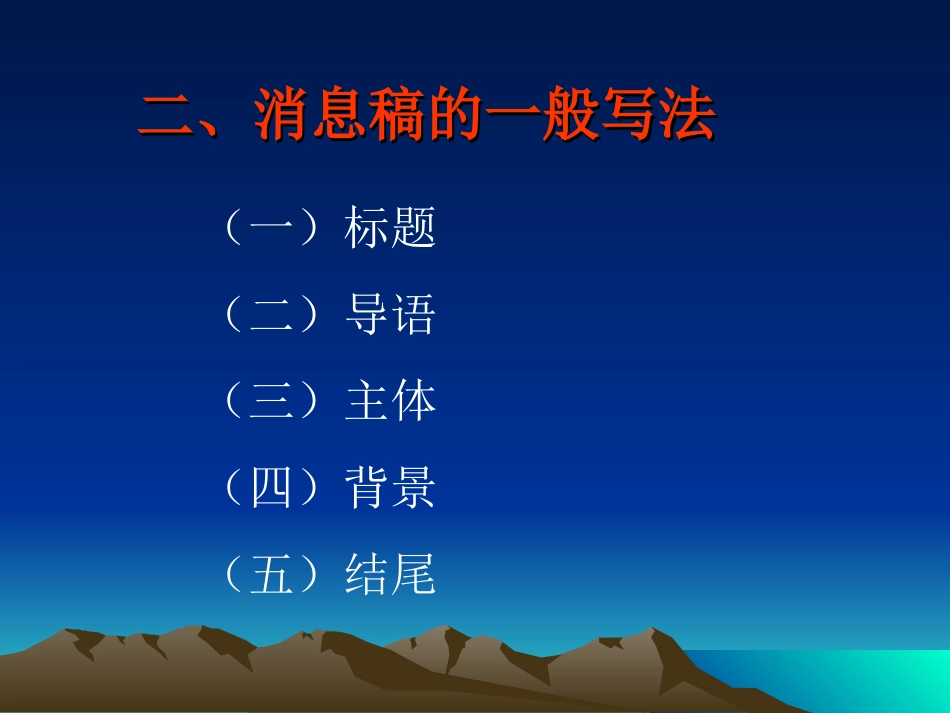 二、消息稿的一般写法

（一）标题

（二）导语

（三）主体

（四）背景

（五）结尾